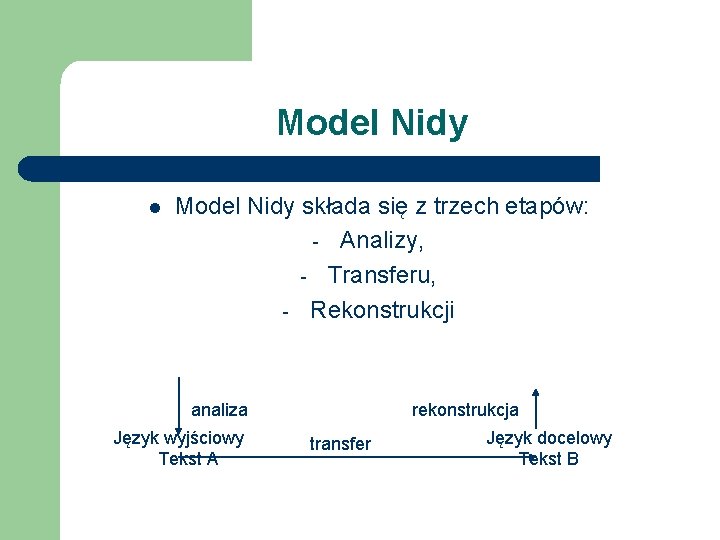 Model Nidy

Model Nidy składa się z trzech etapów:
- Analizy,
- Transferu,
- Rekonstrukcji

analiza

rekonstrukcja

Język wyjściowy
Tekst A

transfer

Język docelowy
Tekst B